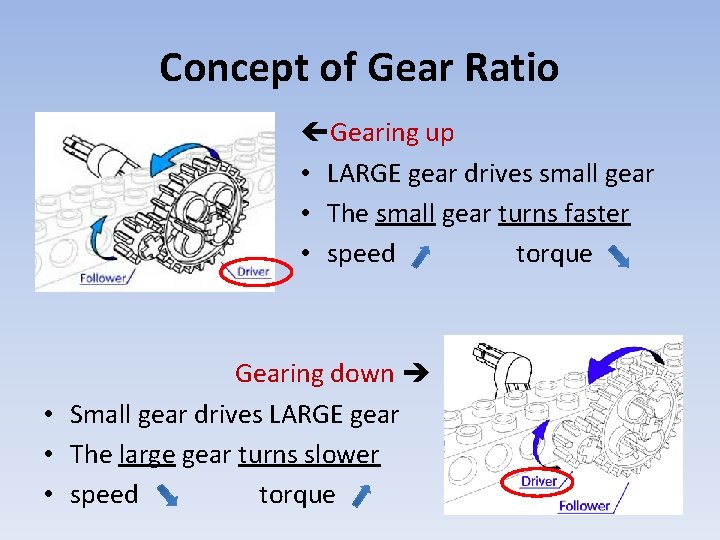 Concept of Gear Ratio

Follower

Driver

←Gearing up

• LARGE gear drives small gear
• The small gear turns faster
• speed ↗ torque ↘

Gearing down →

• Small gear drives LARGE gear
• The large gear turns slower
• speed ↘ torque ↗

Driver

Follower